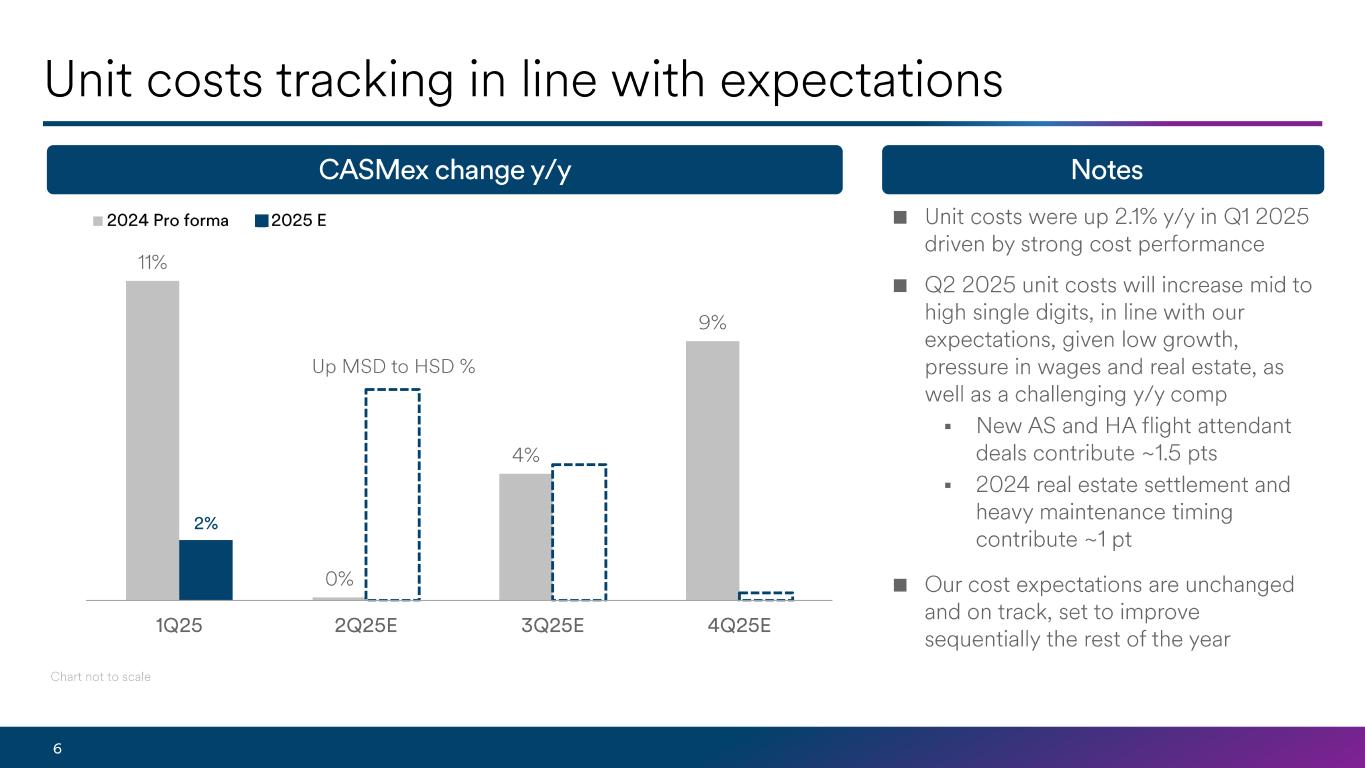 Unit costs tracking in line with expectations

CASMex change y/y

2024 Pro forma 2025 E

11%

2%

0%

Up MSD to HSD %

4%

9%

1Q25 2Q25E 3Q25E 4Q25E

Chart not to scale

Notes

■ Unit costs were up 2.1% y/y in Q1 2025 driven by strong cost performance

■ Q2 2025 unit costs will increase mid to high single digits, in line with our expectations, given low growth, pressure in wages and real estate, as well as a challenging y/y comp

▪ New AS and HA flight attendant deals contribute ~1.5 pts

▪ 2024 real estate settlement and heavy maintenance timing contribute ~1 pt

■ Our cost expectations are unchanged and on track, set to improve sequentially the rest of the year

6